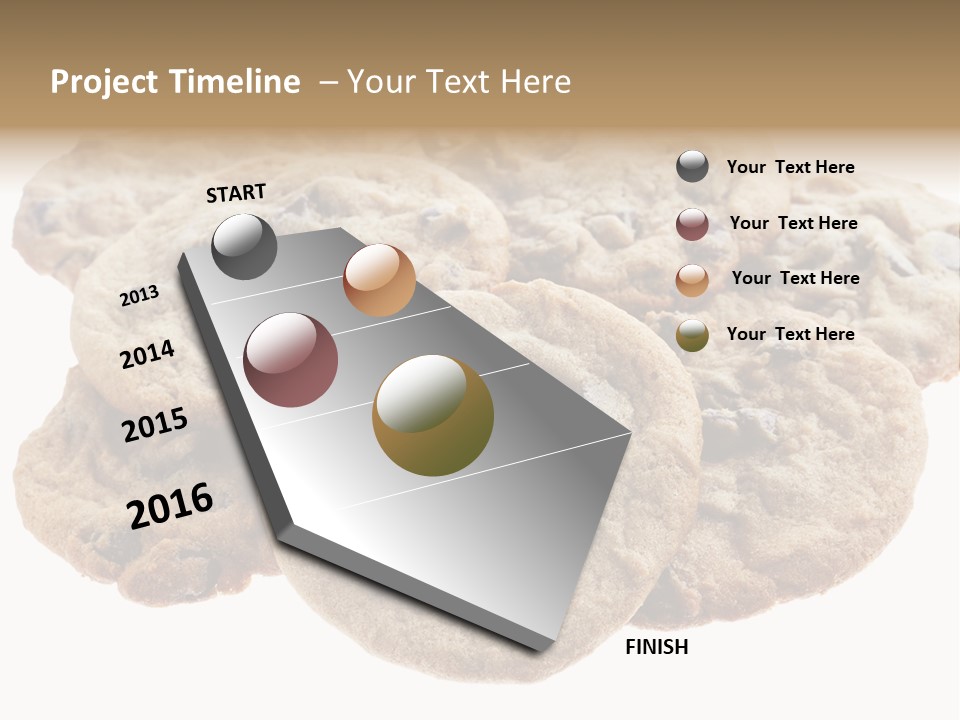 Project Timeline – Your Text Here

START

2013

2014

2015

2016

FINISH

Your Text Here

Your Text Here

Your Text Here

Your Text Here